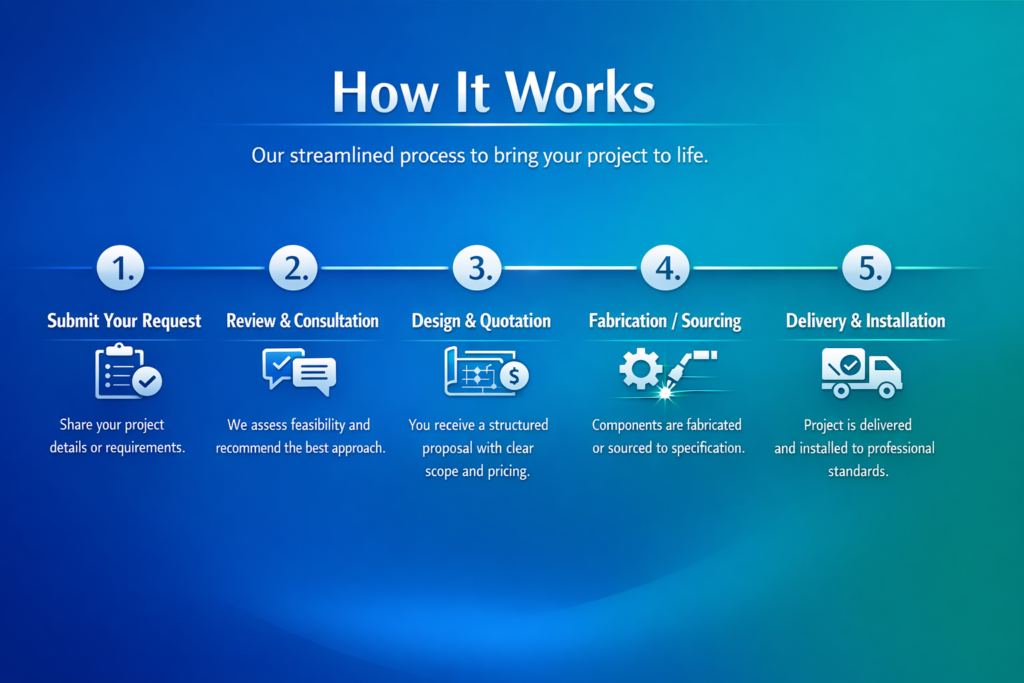 How It Works

Our streamlined process to bring your project to life.

1.
Submit Your Request
Share your project details or requirements.

2.
Review & Consultation
We assess feasibility and recommend the best approach.

3.
Design & Quotation
You receive a structured proposal with clear scope and pricing.

4.
Fabrication / Sourcing
Components are fabricated or sourced to specification.

5.
Delivery & Installation
Project is delivered and installed to professional standards.